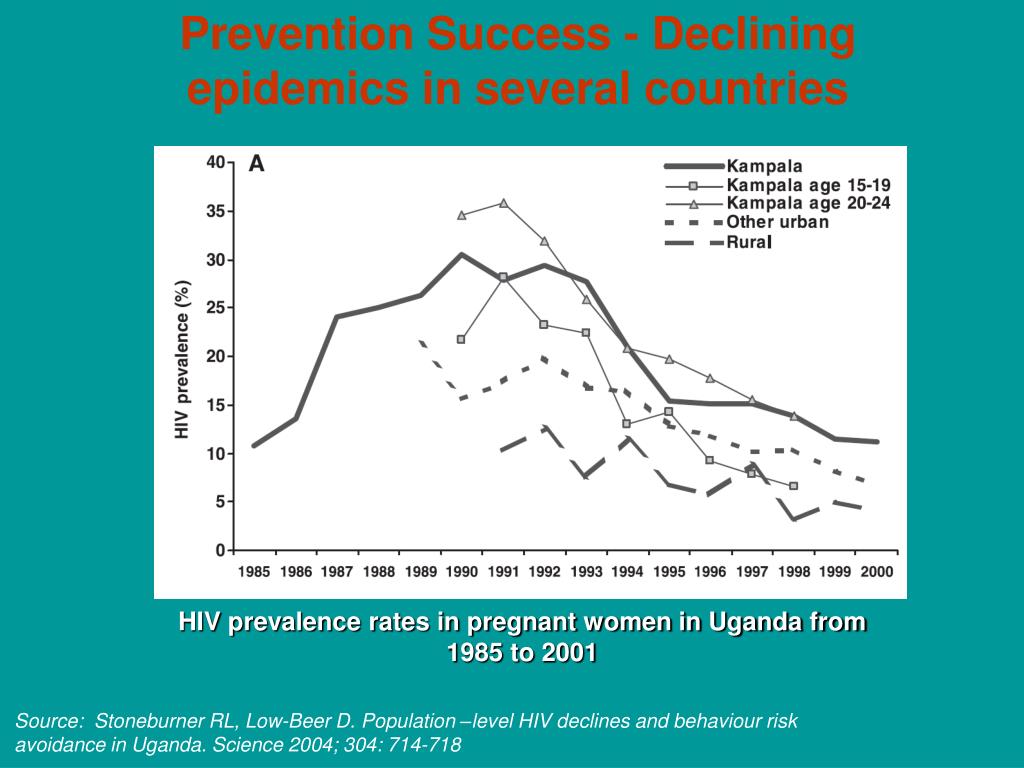 Prevention Success - Declining epidemics in several countries

A

Kampala
Kampala age 15-19
Kampala age 20-24
Other urban
Rural

HIV prevalence (%)

40
35
30
25
20
15
10
5
0

1985 1986 1987 1988 1989 1990 1991 1992 1993 1994 1995 1996 1997 1998 1999 2000

HIV prevalence rates in pregnant women in Uganda from 1985 to 2001

Source: Stoneburner RL, Low-Beer D. Population –level HIV declines and behaviour risk avoidance in Uganda. Science 2004; 304: 714-718